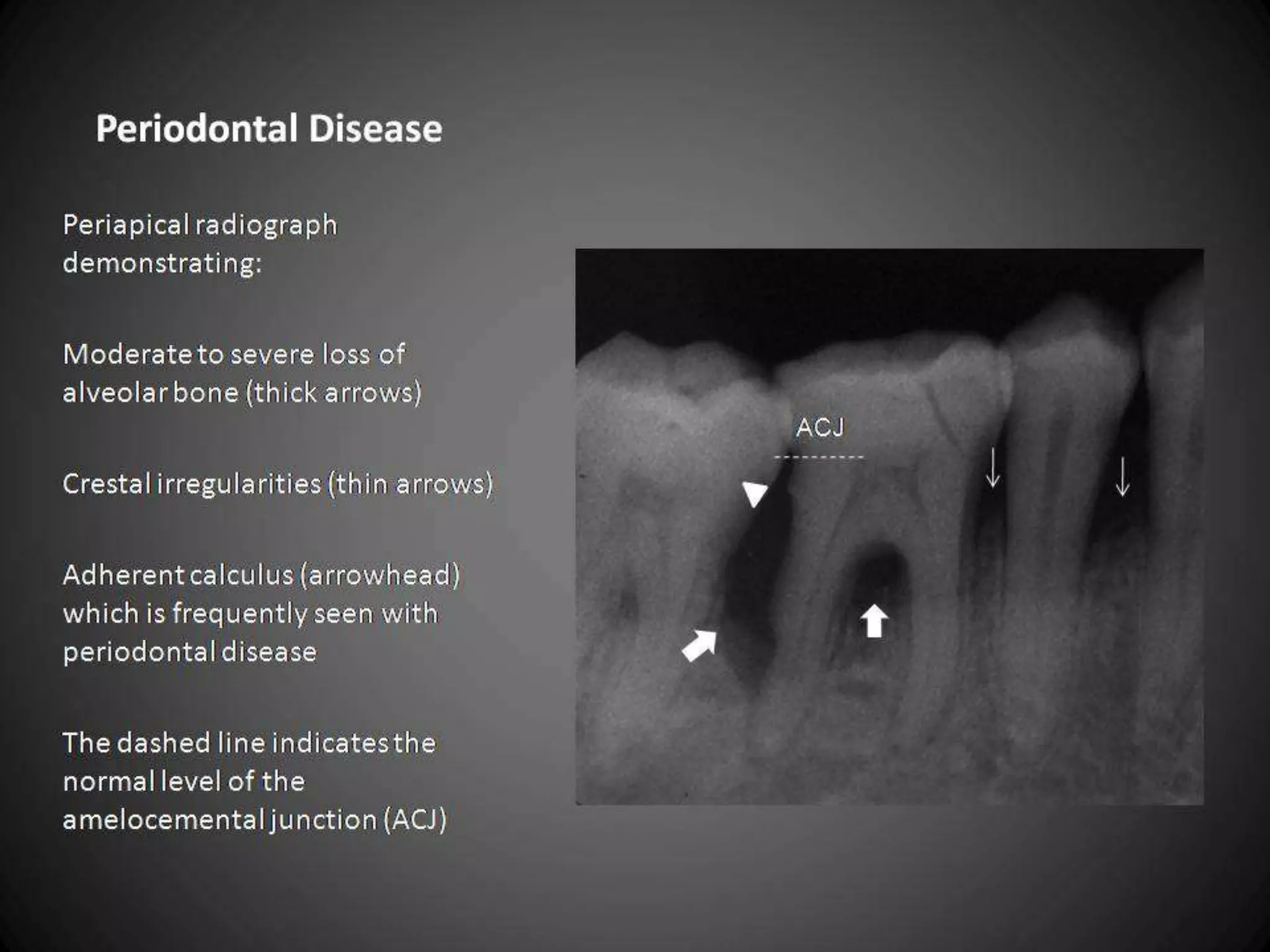 Periodontal Disease

Periapical radiograph demonstrating:

Moderate to severe loss of alveolar bone (thick arrows)

Crestal irregularities (thin arrows)

Adherent calculus (arrowhead) which is frequently seen with periodontal disease

The dashed line indicates the normal level of the amelocemental junction (ACJ)

ACJ